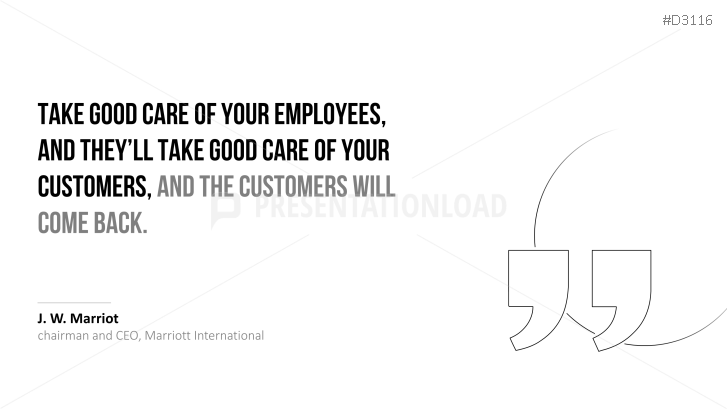 #D3116

TAKE GOOD CARE OF YOUR EMPLOYEES, AND THEY'LL TAKE GOOD CARE OF YOUR CUSTOMERS, AND THE CUSTOMERS WILL COME BACK.

PRESENTATIONLOAD

J. W. Marriot
chairman and CEO, Marriott International